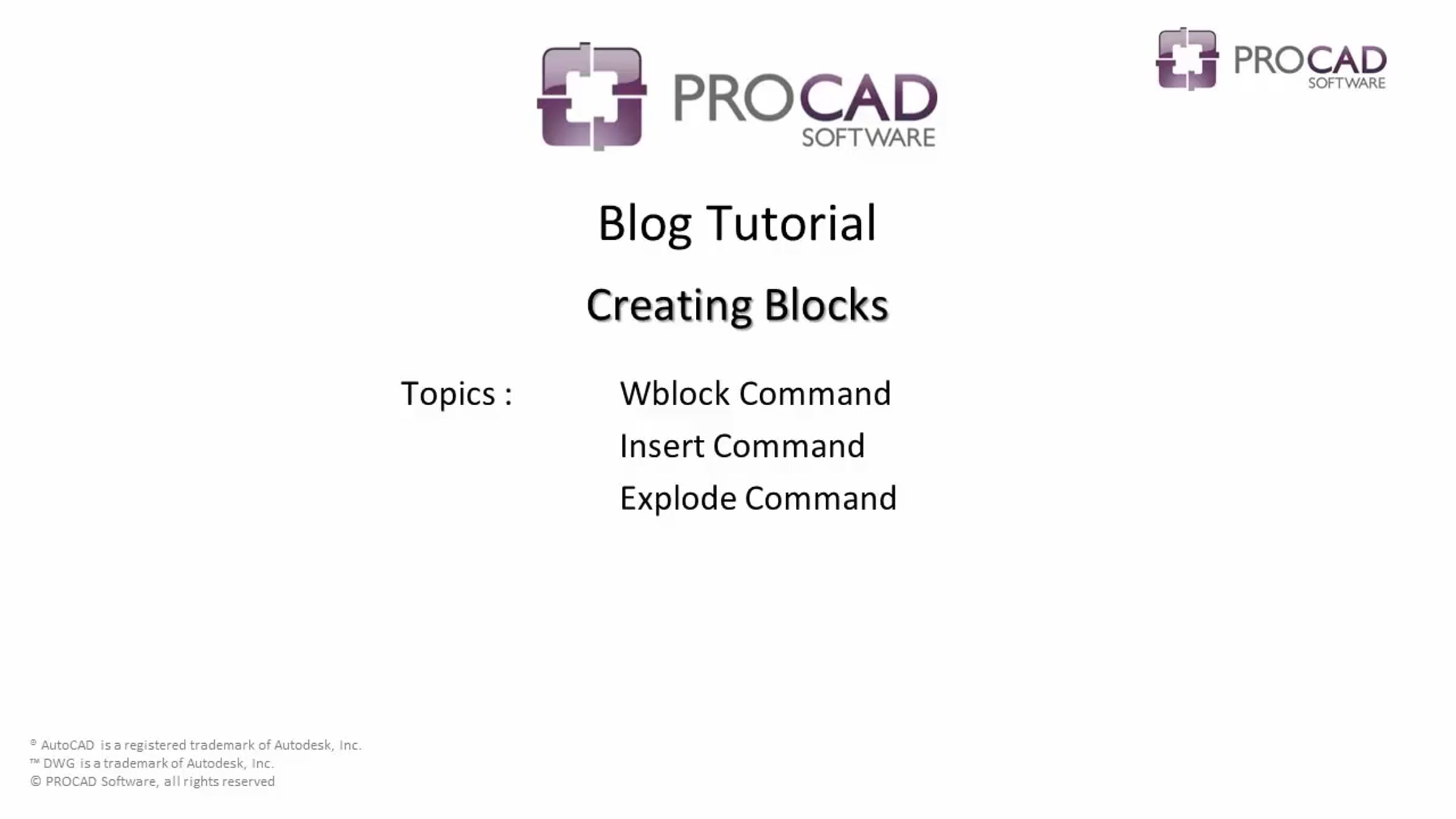 PROCAD
SOFTWARE

PROCAD
SOFTWARE

Blog Tutorial

Creating Blocks

Topics : Wblock Command
Insert Command
Explode Command

® AutoCAD is a registered trademark of Autodesk, Inc.
™ DWG is a trademark of Autodesk, Inc.
© PROCAD Software, all rights reserved